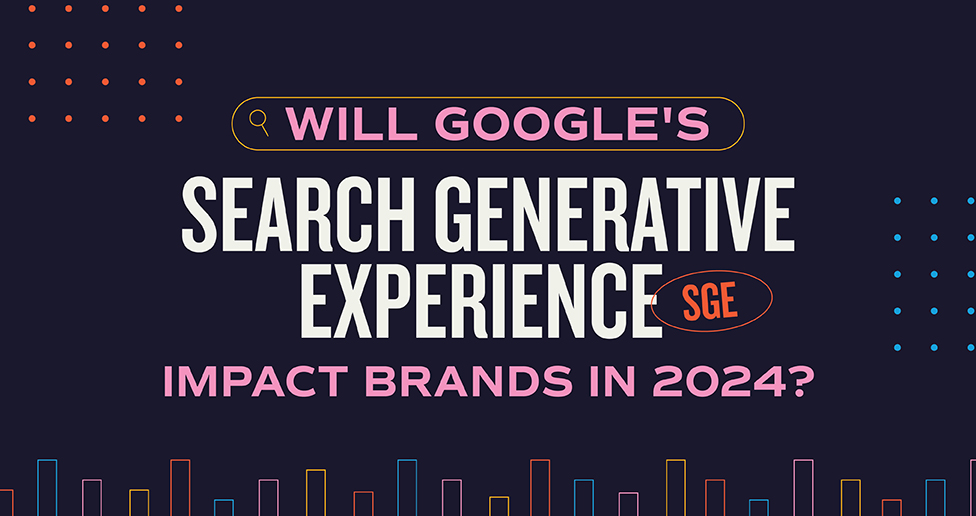 WILL GOOGLE'S

SEARCH GENERATIVE EXPERIENCE SGE

IMPACT BRANDS IN 2024?